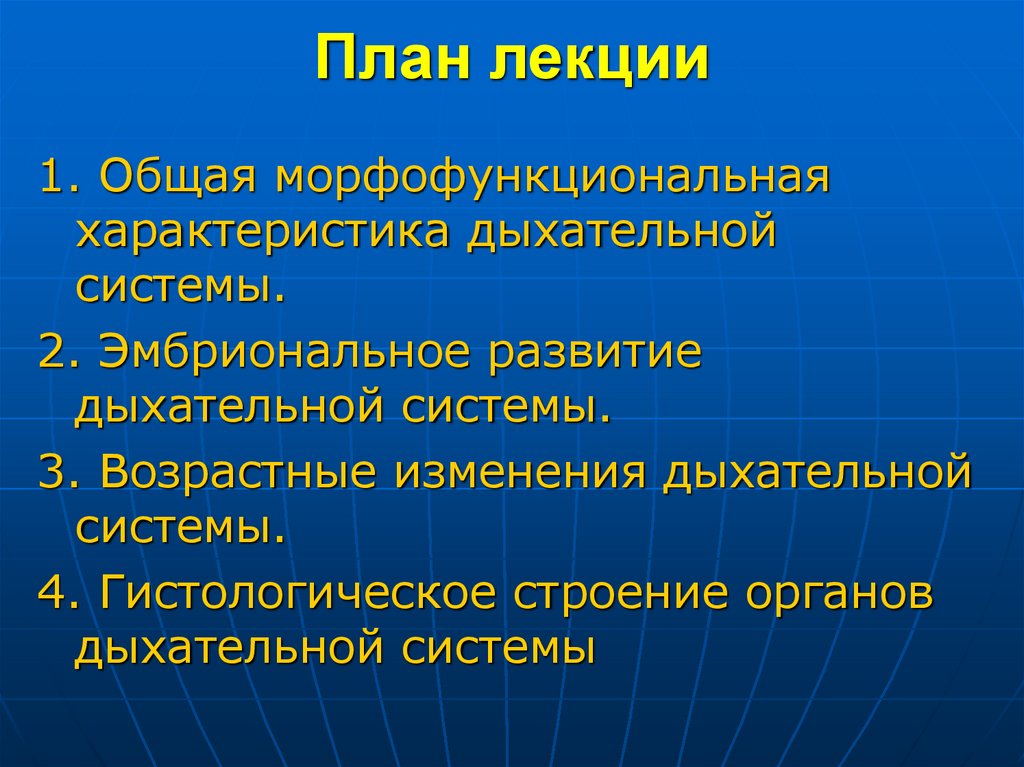 План лекции

1. Общая морфофункциональная характеристика дыхательной системы.

2. Эмбриональное развитие дыхательной системы.

3. Возрастные изменения дыхательной системы.

4. Гистологическое строение органов дыхательной системы